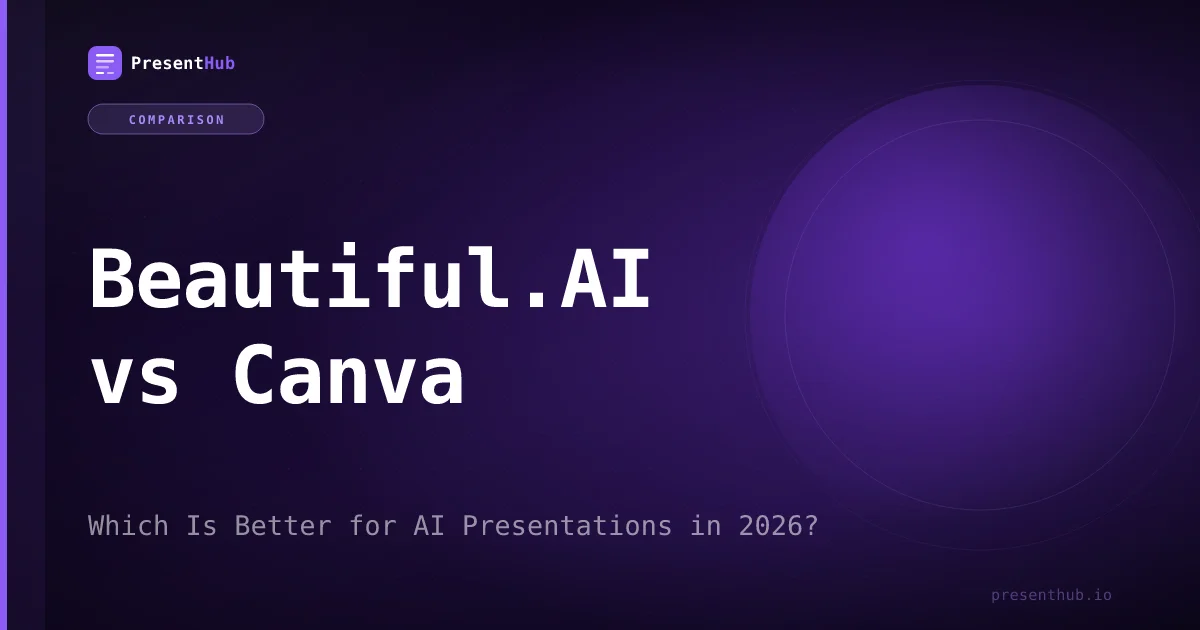 PresentHub

COMPARISON

Beautiful.AI vs Canva

Which Is Better for AI Presentations in 2026?

presenthub.io